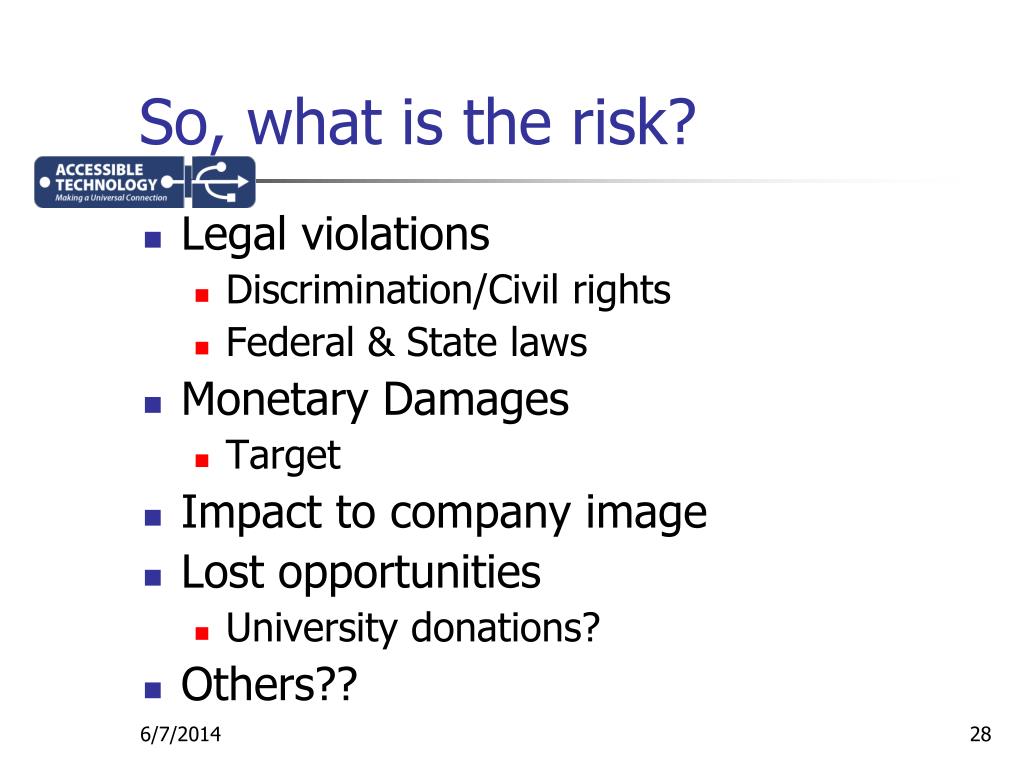 So, what is the risk?

ACCESSIBLE TECHNOLOGY
Making a Universal Connection

- Legal violations
  - Discrimination/Civil rights
  - Federal & State laws
- Monetary Damages
  - Target
- Impact to company image
- Lost opportunities
  - University donations?
- Others??

6/7/2014

28